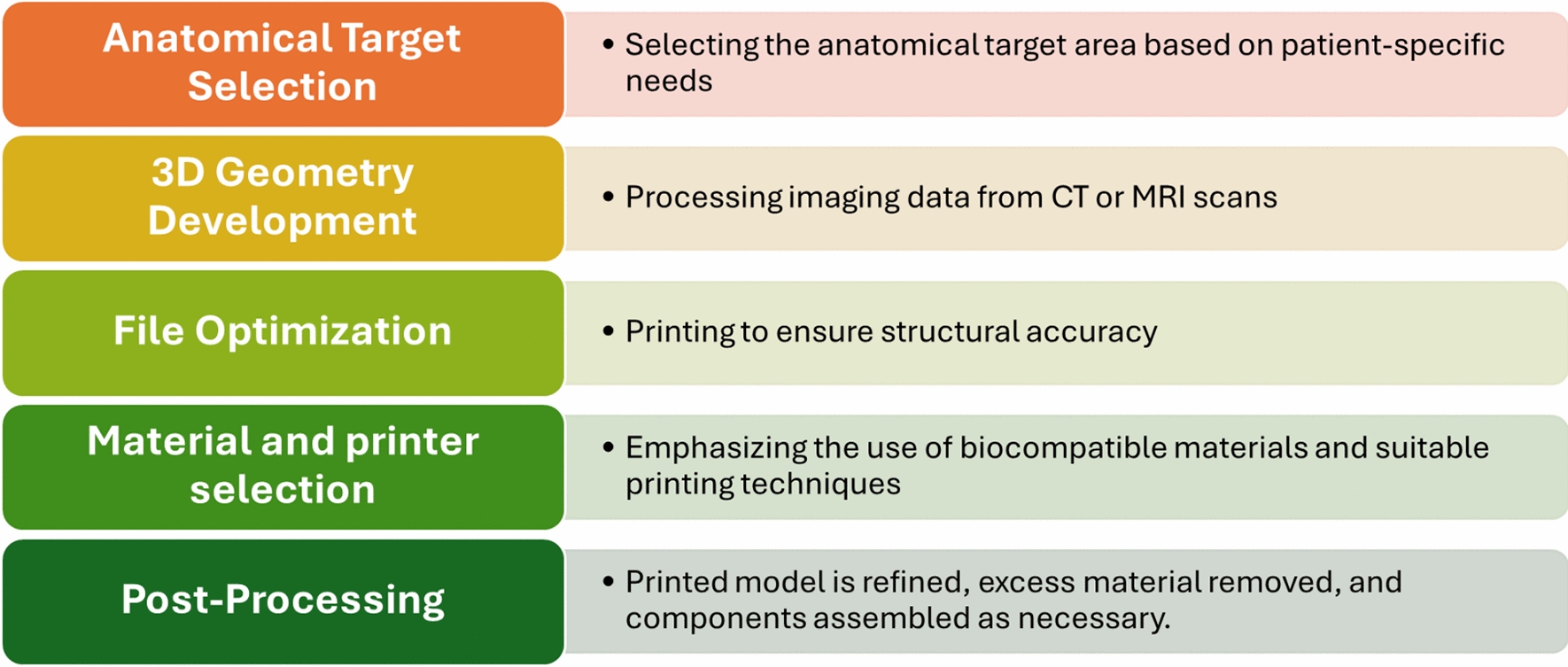 Anatomical Target Selection

• Selecting the anatomical target area based on patient-specific needs

3D Geometry Development

• Processing imaging data from CT or MRI scans

File Optimization

• Printing to ensure structural accuracy

Material and printer selection

• Emphasizing the use of biocompatible materials and suitable printing techniques

Post-Processing

• Printed model is refined, excess material removed, and components assembled as necessary.